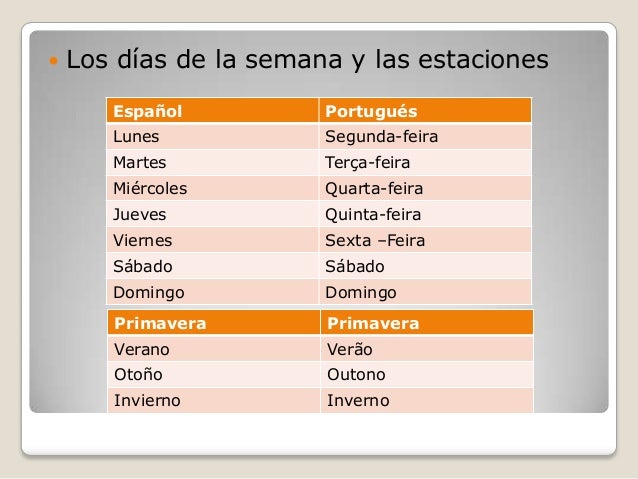 Los días de la semana y las estaciones

| Español | Portugués |
|---|---|
| Lunes | Segunda-feira |
| Martes | Terça-feira |
| Miércoles | Quarta-feira |
| Jueves | Quinta-feira |
| Viernes | Sexta –Feira |
| Sábado | Sábado |
| Domingo | Domingo |

| Primavera | Primavera |
|---|---|
| Verano | Verão |
| Otoño | Outono |
| Invierno | Inverno |